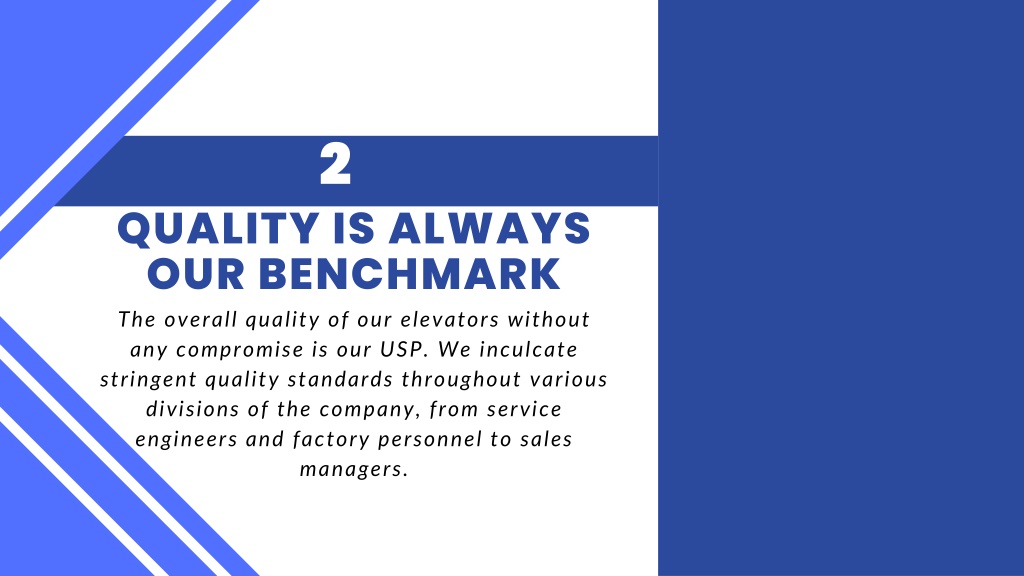 2

QUALITY IS ALWAYS OUR BENCHMARK

The overall quality of our elevators without any compromise is our USP. We inculcate stringent quality standards throughout various divisions of the company, from service engineers and factory personnel to sales managers.